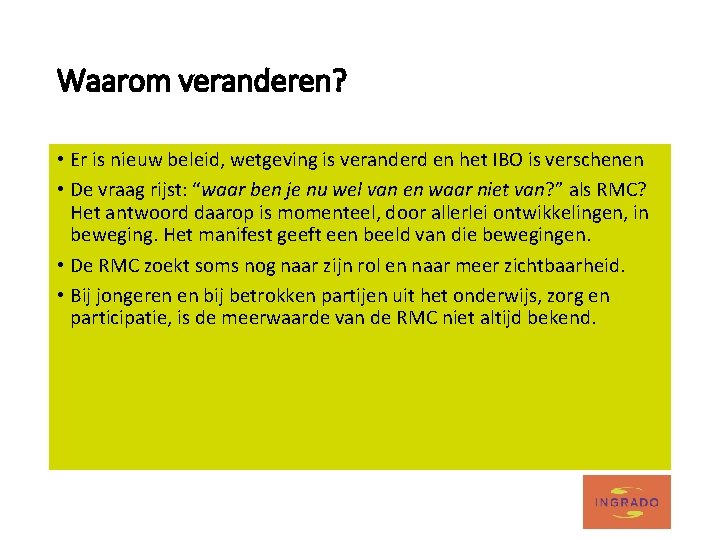 Waarom veranderen?

• Er is nieuw beleid, wetgeving is veranderd en het IBO is verschenen

• De vraag rijst: “waar ben je nu wel van en waar niet van?” als RMC? Het antwoord daarop is momenteel, door allerlei ontwikkelingen, in beweging. Het manifest geeft een beeld van die bewegingen.

• De RMC zoekt soms nog naar zijn rol en naar meer zichtbaarheid.

• Bij jongeren en bij betrokken partijen uit het onderwijs, zorg en participatie, is de meerwaarde van de RMC niet altijd bekend.

INGRADO